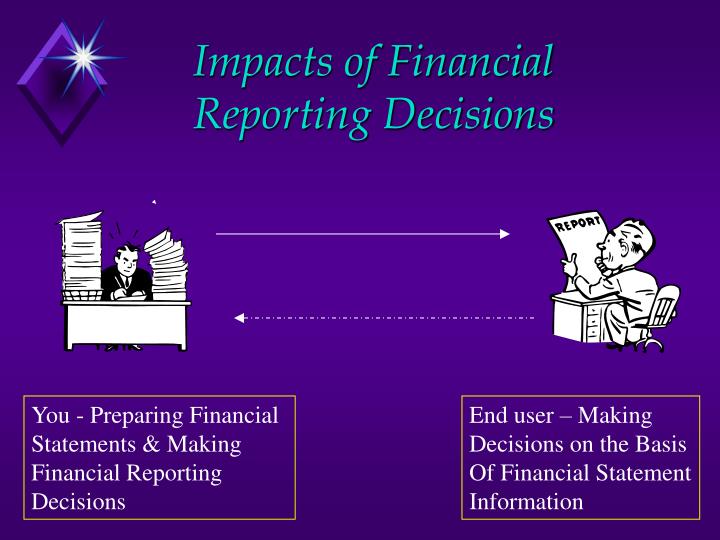 Impacts of Financial Reporting Decisions

REPORT

You - Preparing Financial Statements & Making Financial Reporting Decisions

End user – Making Decisions on the Basis Of Financial Statement Information